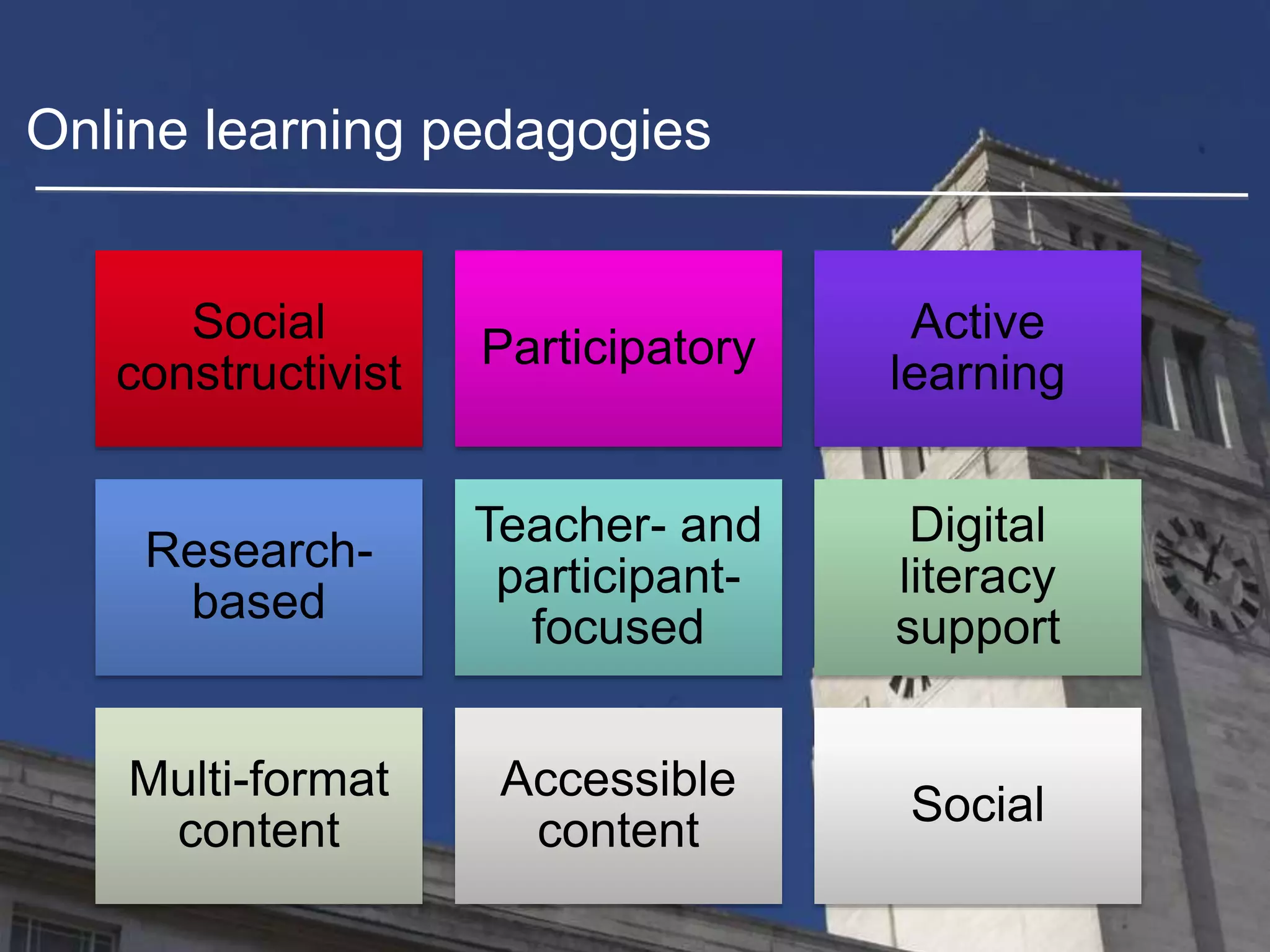 Online learning pedagogies

Social constructivist

Participatory

Active learning

Research-based

Teacher- and participant-focused

Digital literacy support

Multi-format content

Accessible content

Social